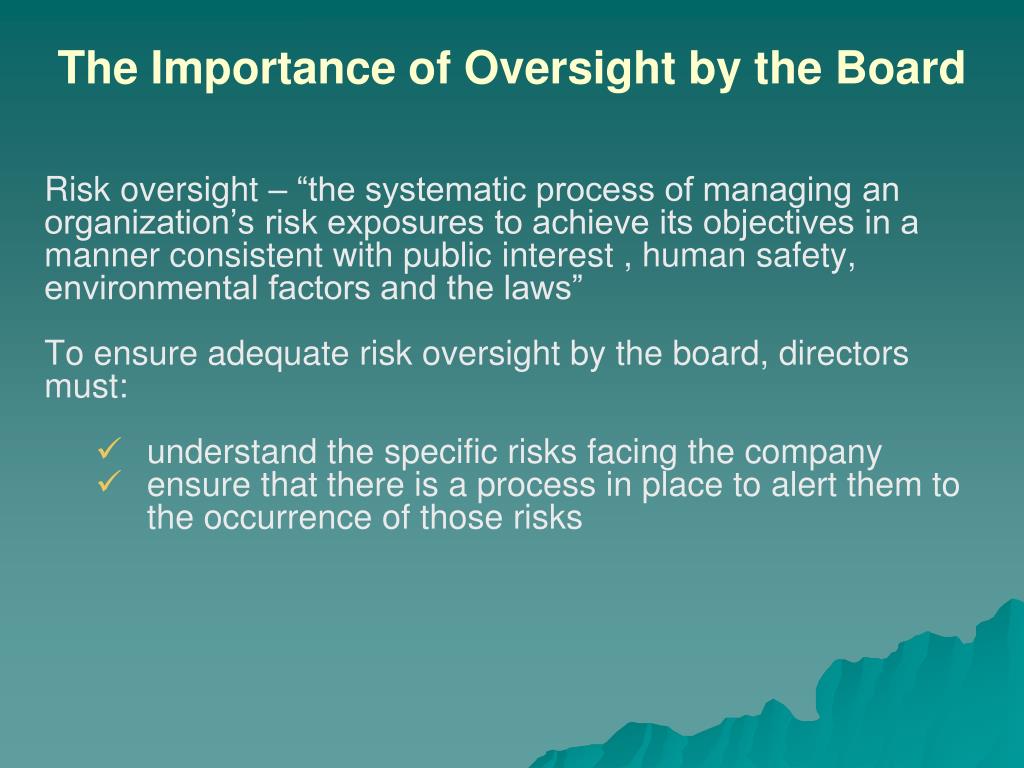 The Importance of Oversight by the Board

Risk oversight – “the systematic process of managing an organization’s risk exposures to achieve its objectives in a manner consistent with public interest , human safety, environmental factors and the laws”

To ensure adequate risk oversight by the board, directors must:

✓ understand the specific risks facing the company
✓ ensure that there is a process in place to alert them to the occurrence of those risks